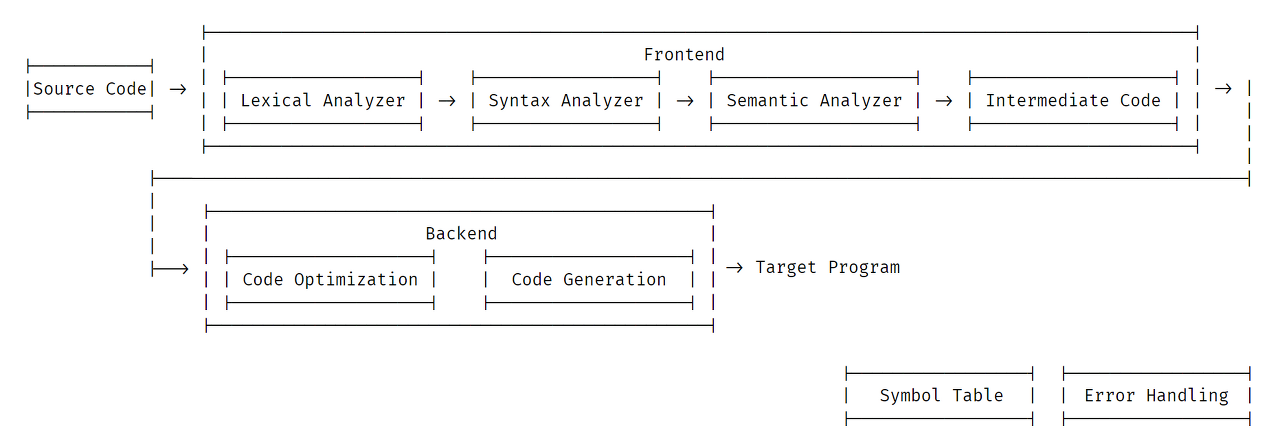 Source Code →

Frontend

Lexical Analyzer → Syntax Analyzer → Semantic Analyzer → Intermediate Code →

Backend

Code Optimization

Code Generation

→ Target Program

Symbol Table

Error Handling